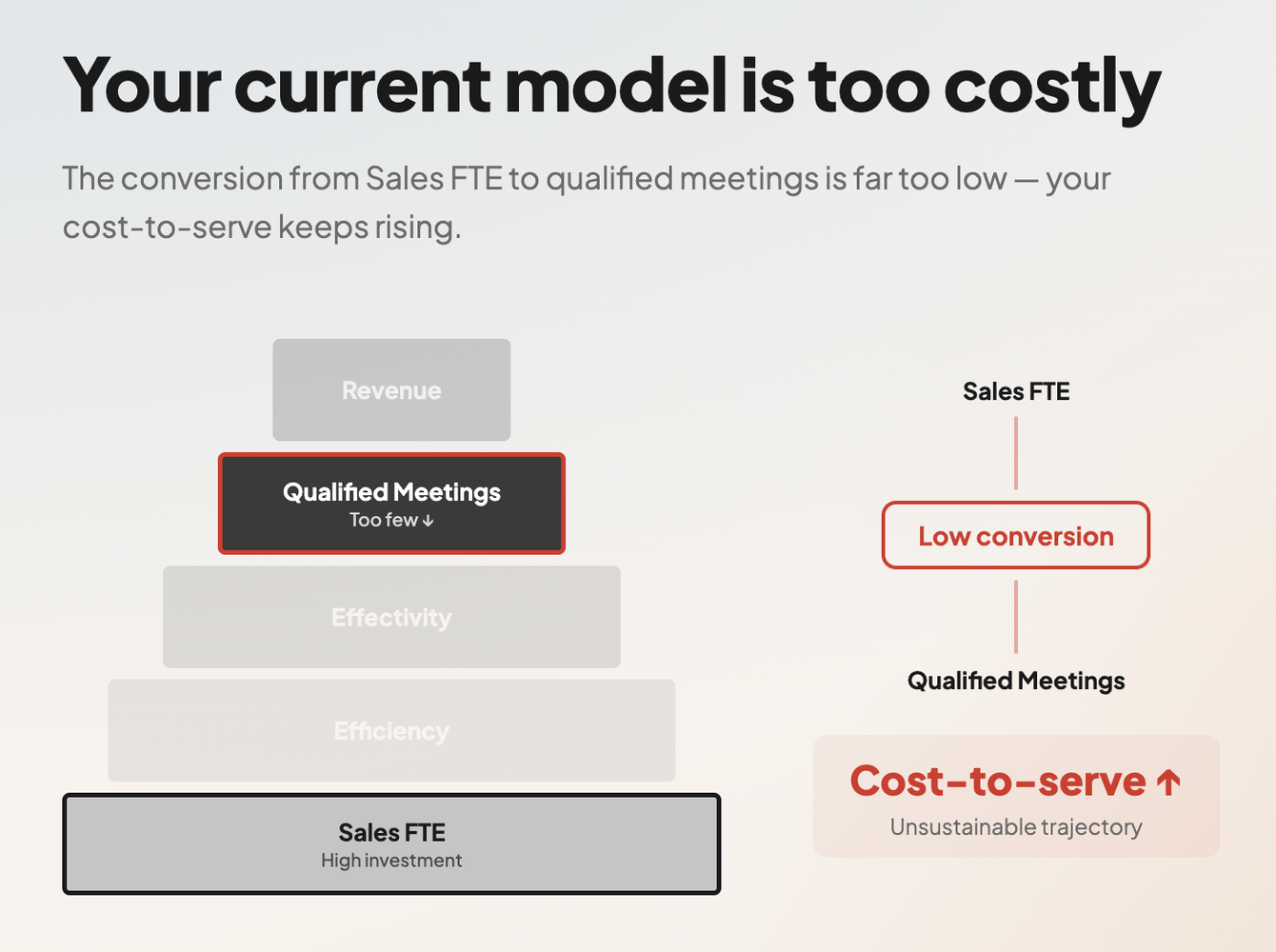 Your current model is too costly

The conversion from Sales FTE to qualified meetings is far too low — your cost-to-serve keeps rising.

Revenue

Qualified Meetings
Too few ↓

Effectivity

Efficiency

Sales FTE
High investment

Sales FTE

Low conversion

Qualified Meetings

Cost-to-serve ↑
Unsustainable trajectory